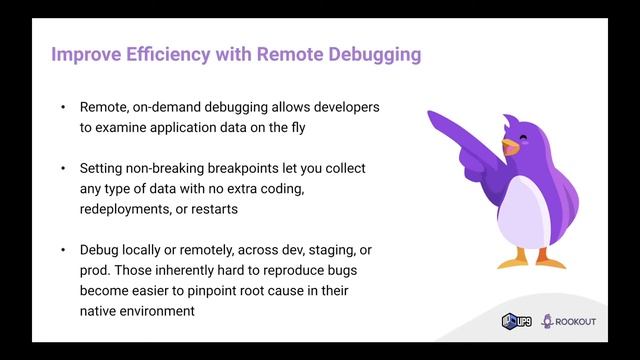 Improve Efficiency with Remote Debugging

• Remote, on-demand debugging allows developers to examine application data on the fly

• Setting non-breaking breakpoints let you collect any type of data with no extra coding, redeployments, or restarts

• Debug locally or remotely, across dev, staging, or prod. Those inherently hard to reproduce bugs become easier to pinpoint root cause in their native environment

UP9 ROOKOUT